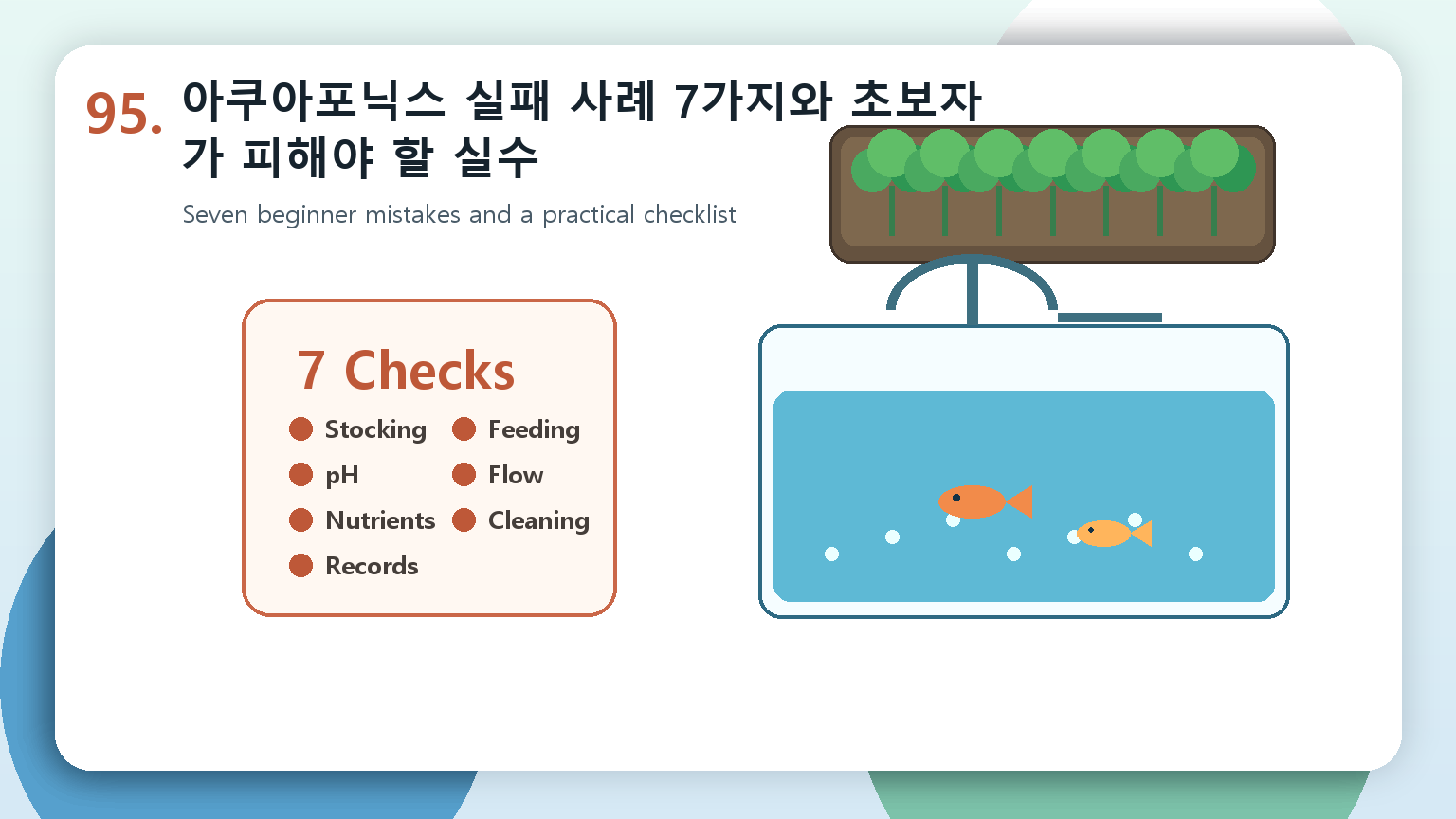 95. 아쿠아포닉스 실패 사례 7가지와 초보자가 피해야 할 실수

Seven beginner mistakes and a practical checklist

7 Checks

Stocking
Feeding
pH
Flow
Nutrients
Cleaning
Records